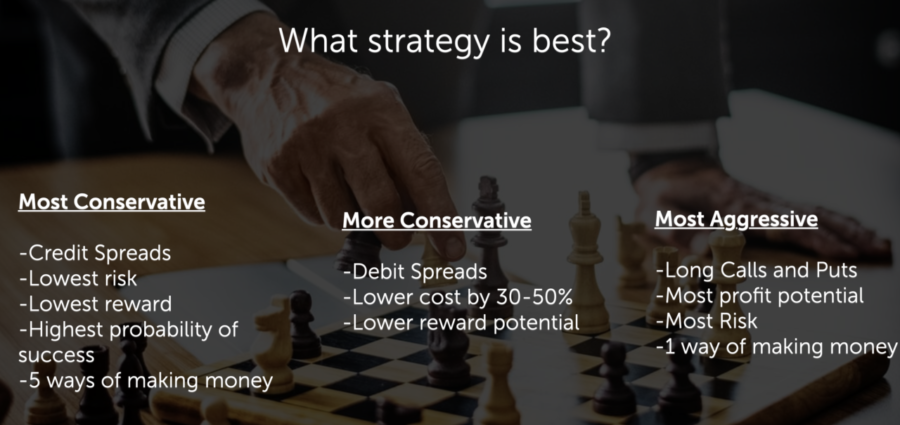 What strategy is best?

Most Conservative

-Credit Spreads
-Lowest risk
-Lowest reward
-Highest probability of success
-5 ways of making money

More Conservative

-Debit Spreads
-Lower cost by 30-50%
-Lower reward potential

Most Aggressive

-Long Calls and Puts
-Most profit potential
-Most Risk
-1 way of making money